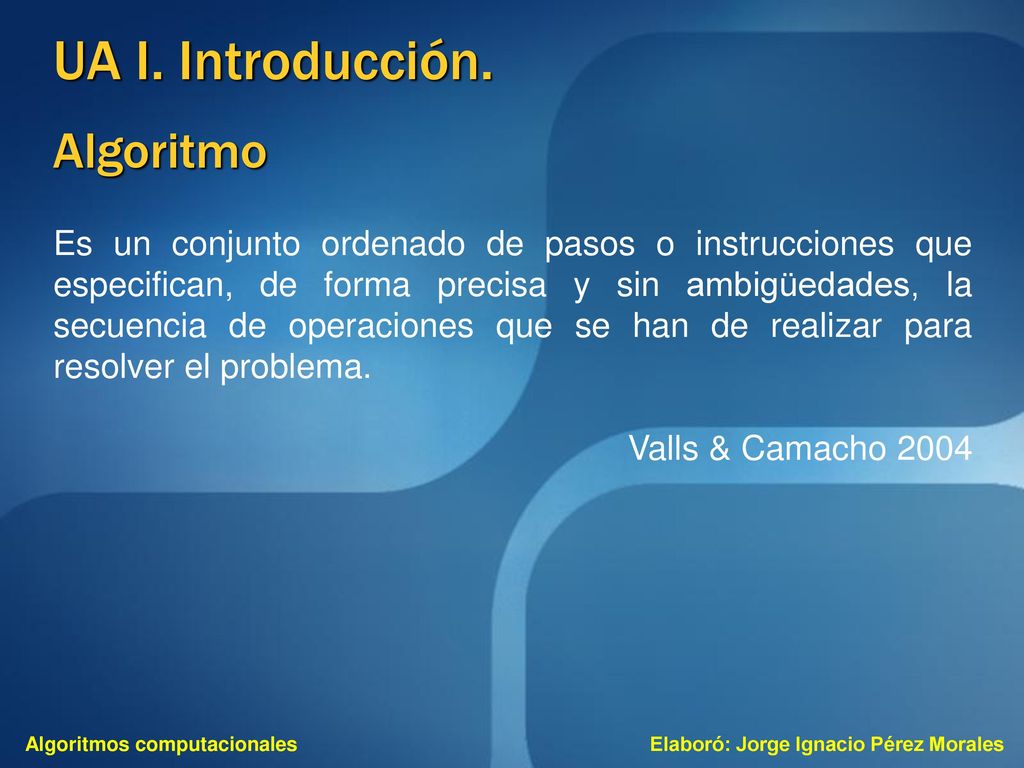 UA I. Introducción.

Algoritmo

Es un conjunto ordenado de pasos o instrucciones que especifican, de forma precisa y sin ambigüedades, la secuencia de operaciones que se han de realizar para resolver el problema.

Valls & Camacho 2004

Algoritmos computacionales

Elaboró: Jorge Ignacio Pérez Morales